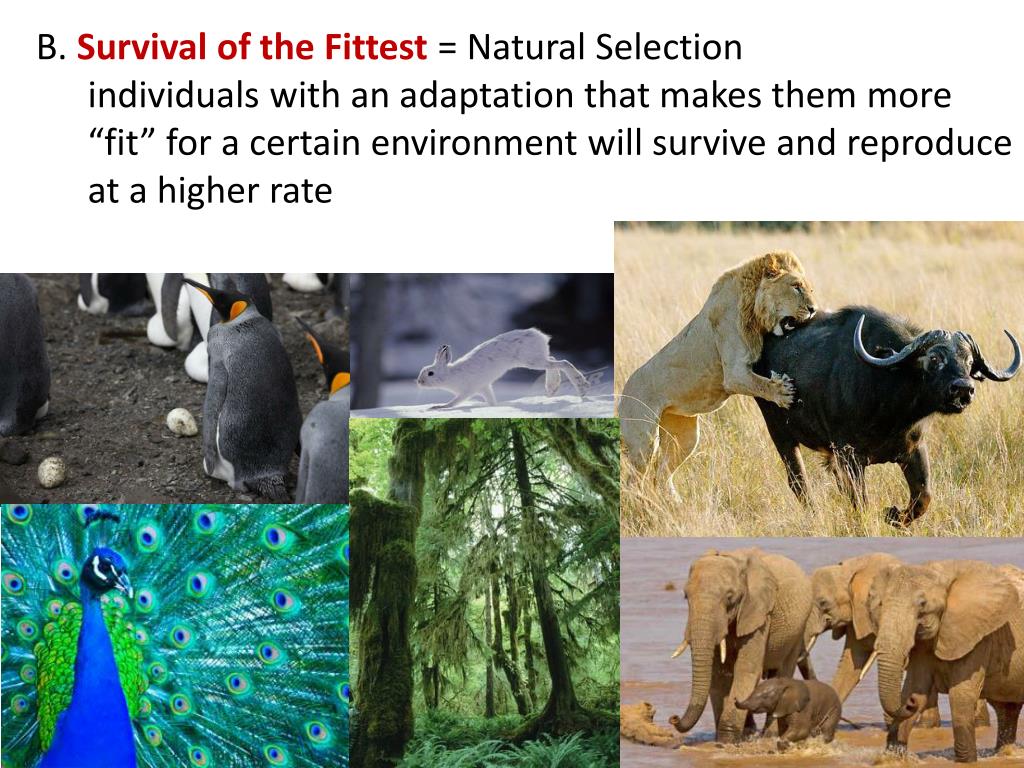 B. Survival of the Fittest = Natural Selection

individuals with an adaptation that makes them more “fit” for a certain environment will survive and reproduce at a higher rate